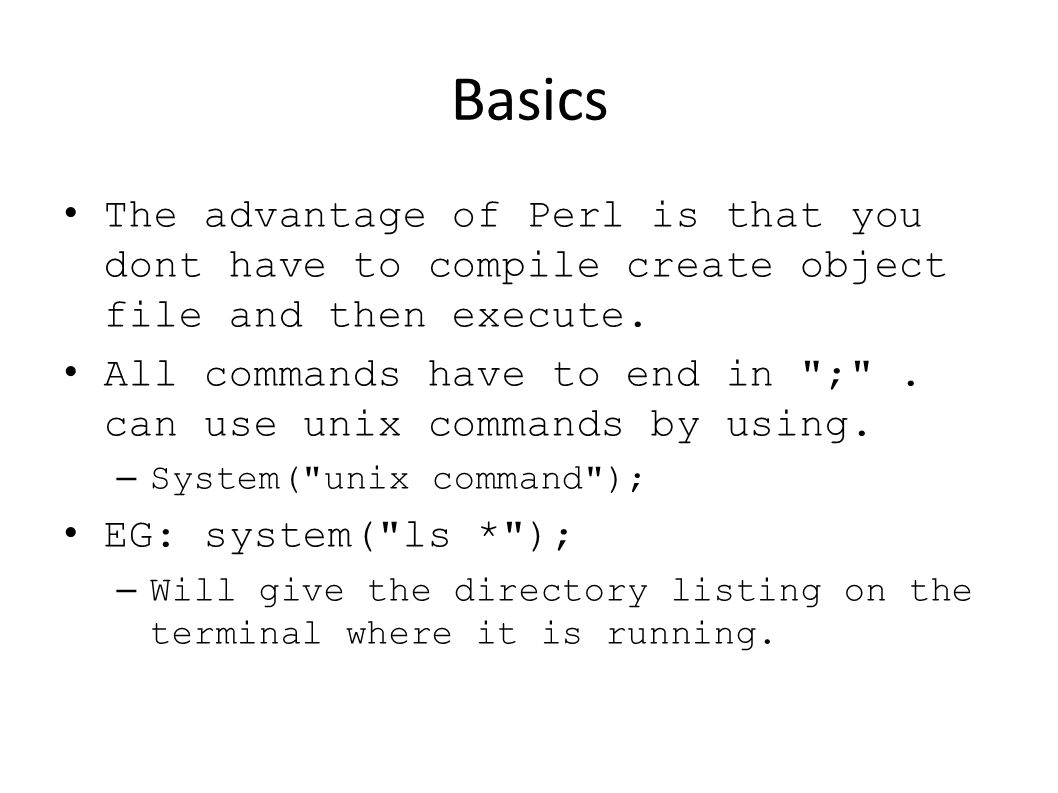 Basics

• The advantage of Perl is that you dont have to compile create object file and then execute.

• All commands have to end in ";" . can use unix commands by using.

– System("unix command");

• EG: system("ls *");

– Will give the directory listing on the terminal where it is running.